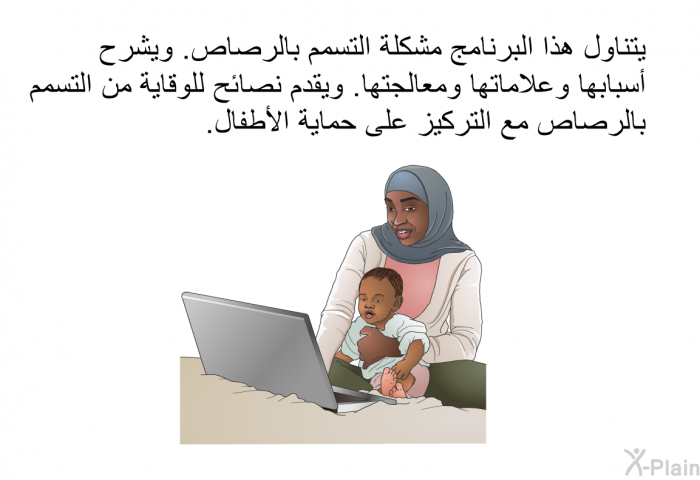 يتناول هذا البرنامج مشكلة التسمم بالرصاص. ويشرح أسبابها وعلاماتها ومعالجتها. ويقدم نصائح للوقاية من التسمم بالرصاص مع التركيز على حماية الأطفال.

X-Plain